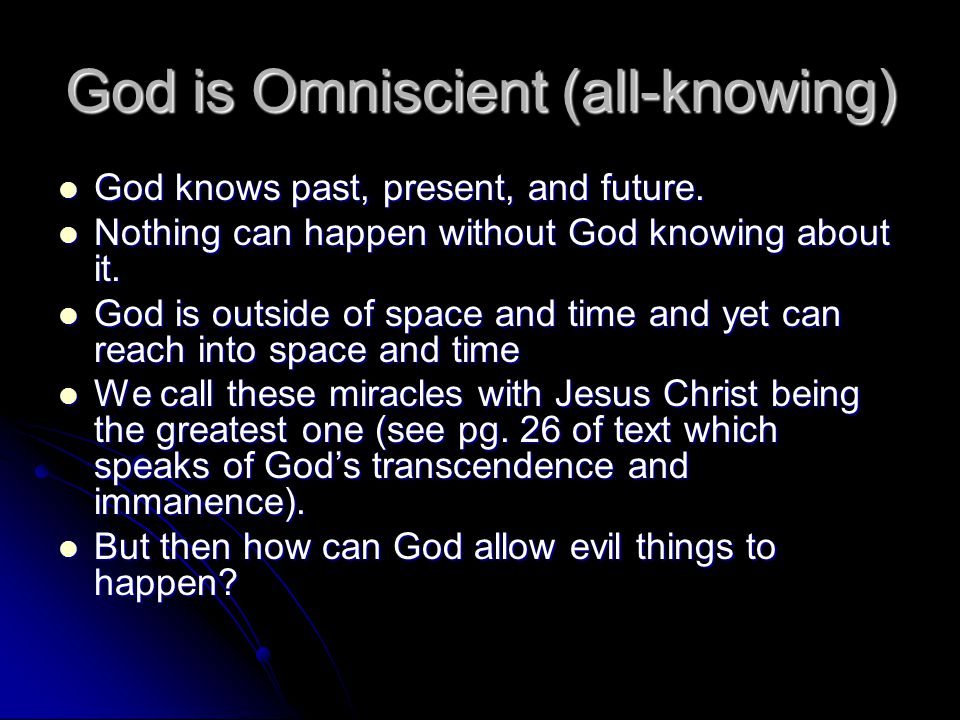 God is Omniscient (all-knowing)

- God knows past, present, and future.
- Nothing can happen without God knowing about it.
- God is outside of space and time and yet can reach into space and time
- We call these miracles with Jesus Christ being the greatest one (see pg. 26 of text which speaks of God's transcendence and immanence).
- But then how can God allow evil things to happen?